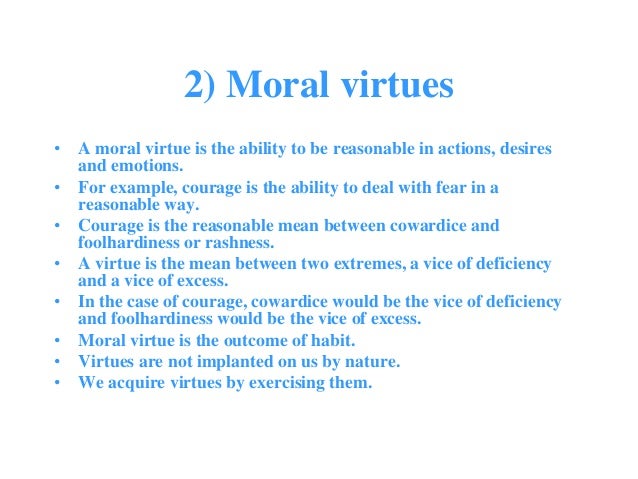 2) Moral virtues

• A moral virtue is the ability to be reasonable in actions, desires and emotions.
• For example, courage is the ability to deal with fear in a reasonable way.
• Courage is the reasonable mean between cowardice and foolhardiness or rashness.
• A virtue is the mean between two extremes, a vice of deficiency and a vice of excess.
• In the case of courage, cowardice would be the vice of deficiency and foolhardiness would be the vice of excess.
• Moral virtue is the outcome of habit.
• Virtues are not implanted on us by nature.
• We acquire virtues by exercising them.